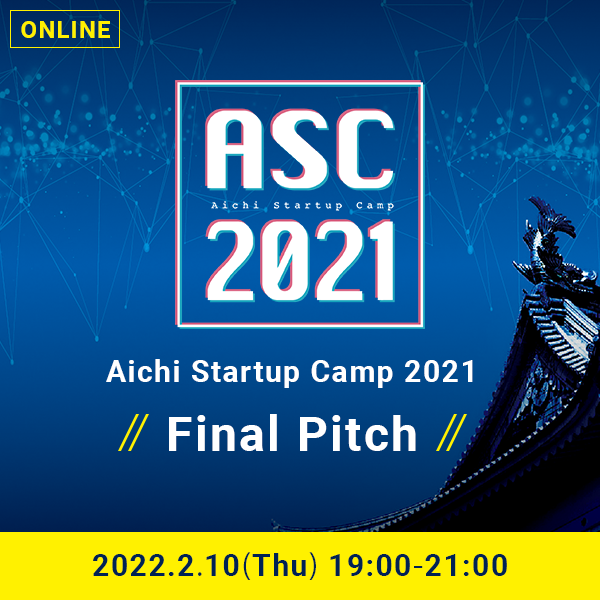 ONLINE

ASC
Aichi Startup Camp
2021

Aichi Startup Camp 2021

// Final Pitch //

2022.2.10(Thu) 19:00-21:00